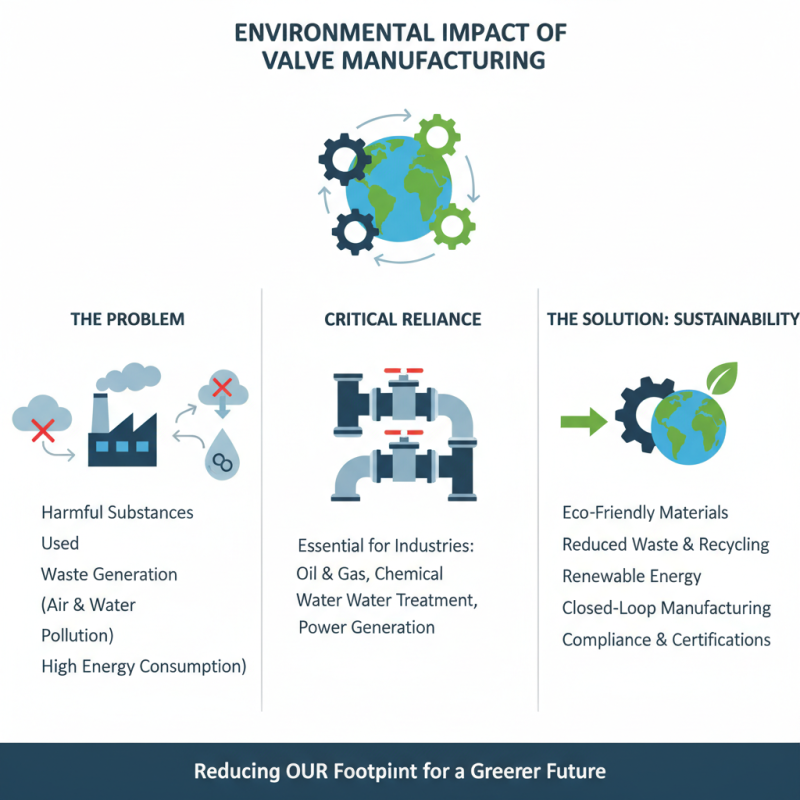 ENVIRONMENTAL IMPACT OF VALVE MANUFACTURING

THE PROBLEM

Harmful Substances Used
Waste Generation (Air & Water Pollution)
High Energy Consumption)

CRITICAL RELIANCE

Essential for Industries:
Oil & Gas, Chemical
Water Water Treatment,
Power Generation

THE SOLUTION: SUSTAINABILITY

Eco-Friendly Materials
Reduced Waste & Recycling
Renewable Energy
Closed-Loop Manufacturing
Compliance & Certifications

Reducing OUR Footpint for a Greerer Future